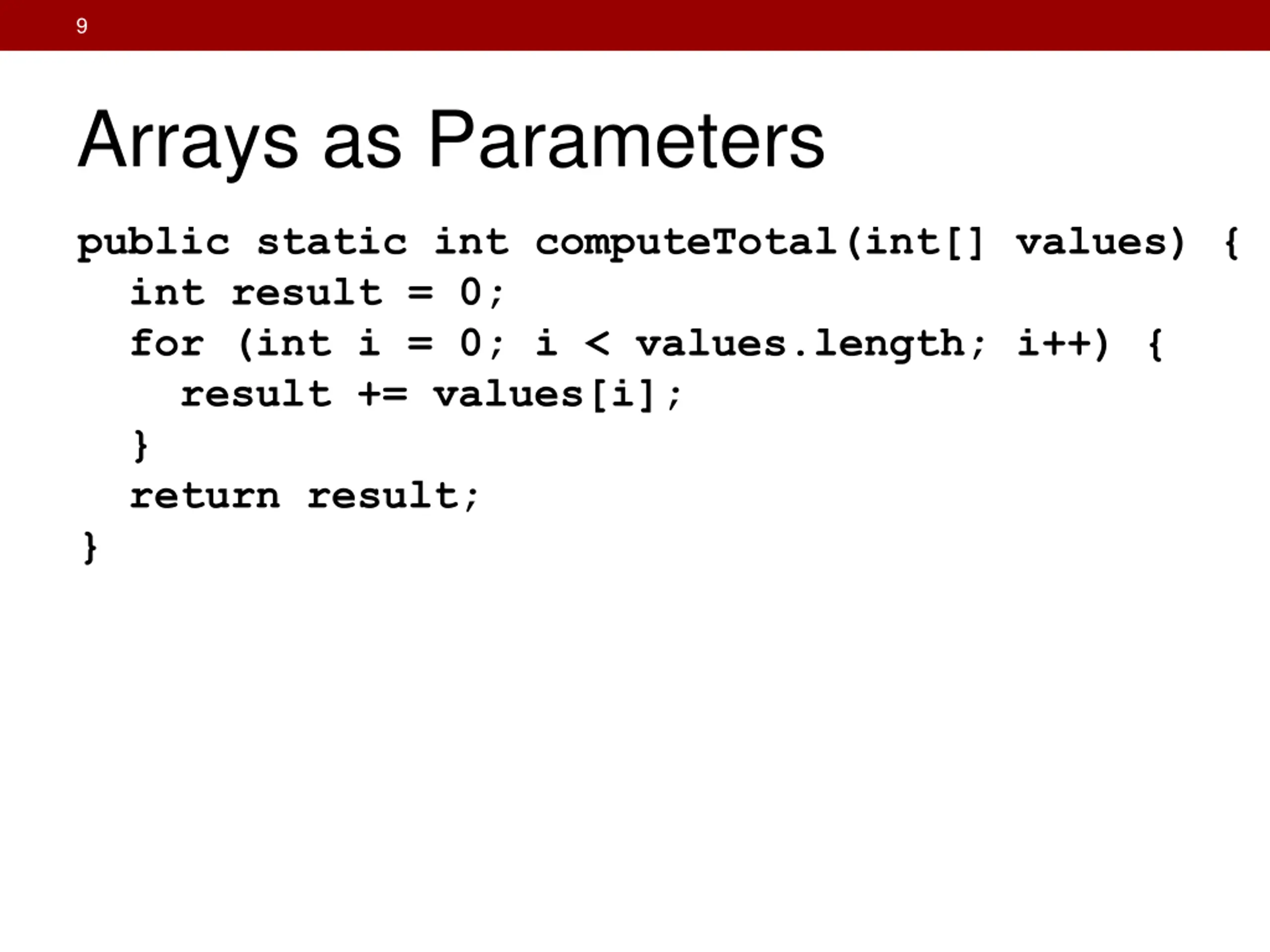 9

Arrays as Parameters

public static int computeTotal(int[] values) {
  int result = 0;
  for (int i = 0; i < values.length; i++) {
    result += values[i];
  }
  return result;
}